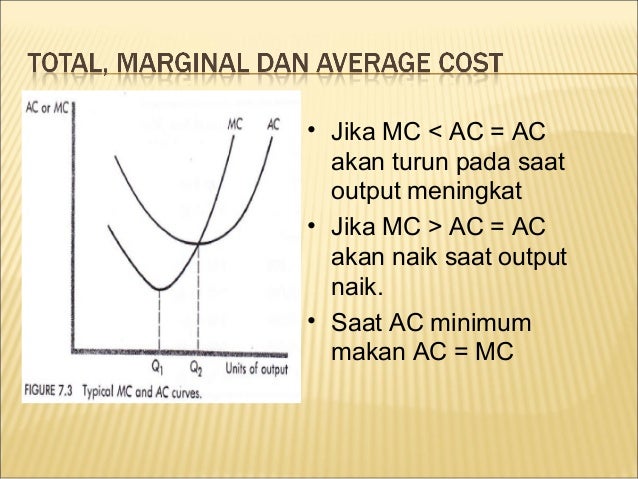 TOTAL, MARGINAL DAN AVERAGE COST

AC or MC

MC

AC

$Q_1$

$Q_2$

Units of output

FIGURE 7.3 Typical MC and AC curves.

• Jika MC < AC = AC akan turun pada saat output meningkat
• Jika MC > AC = AC akan naik saat output naik.
• Saat AC minimum makan AC = MC